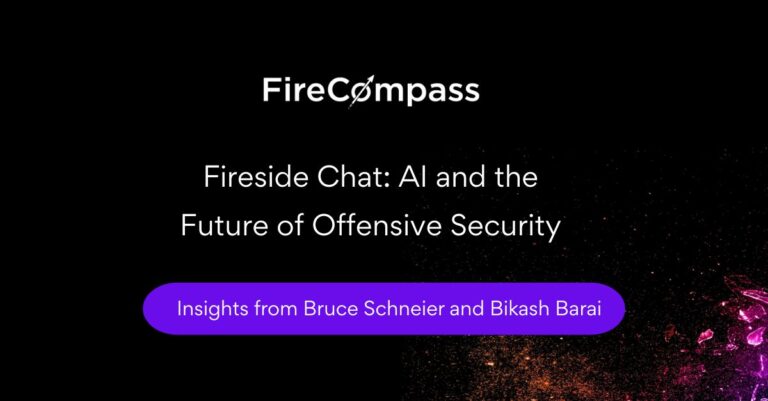 FireCompass

Fireside Chat: AI and the Future of Offensive Security

Insights from Bruce Schneier and Bikash Barai